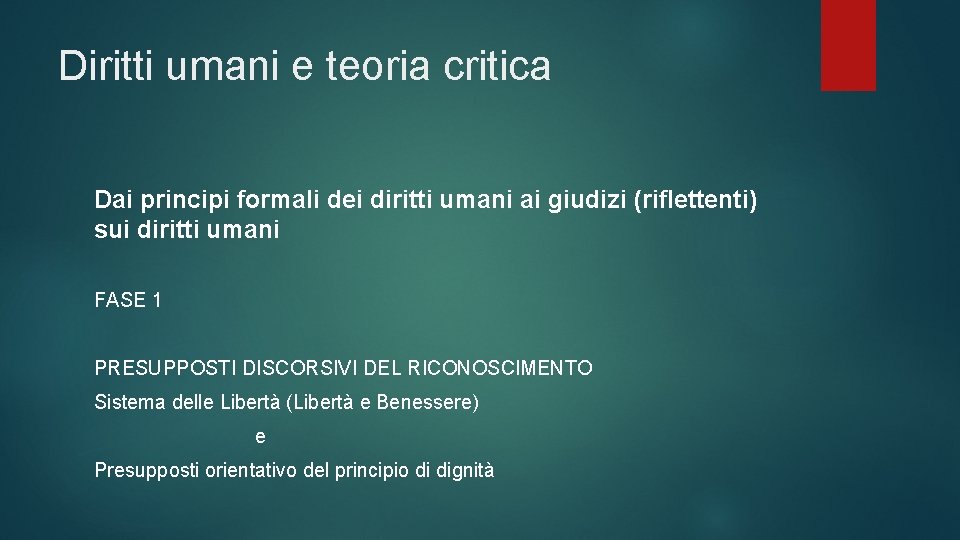 Diritti umani e teoria critica

Dai principi formali dei diritti umani ai giudizi (riflettenti) sui diritti umani

FASE 1

PRESUPPOSTI DISCORSIVI DEL RICONOSCIMENTO
Sistema delle Libertà (Libertà e Benessere)
e
Presupposti orientativo del principio di dignità